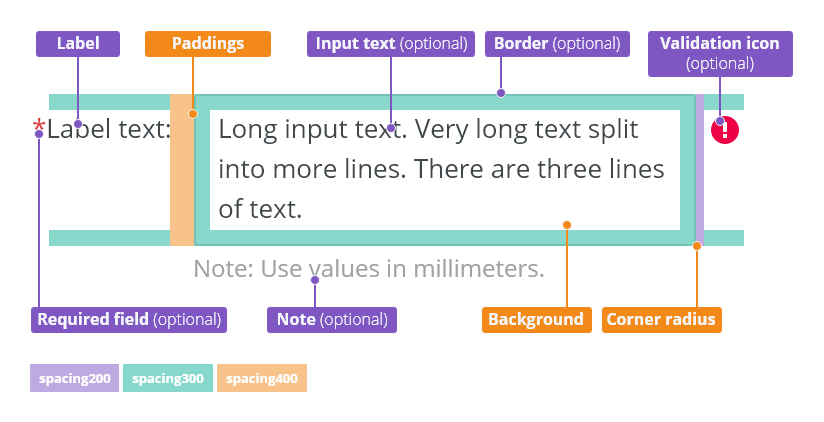 Label

Paddings

Input text (optional)

Border (optional)

Validation icon (optional)

*Label text:

Long input text. Very long text split into more lines. There are three lines of text.

!

Note: Use values in millimeters.

Required field (optional)

Note (optional)

Background

Corner radius

spacing200

spacing300

spacing400